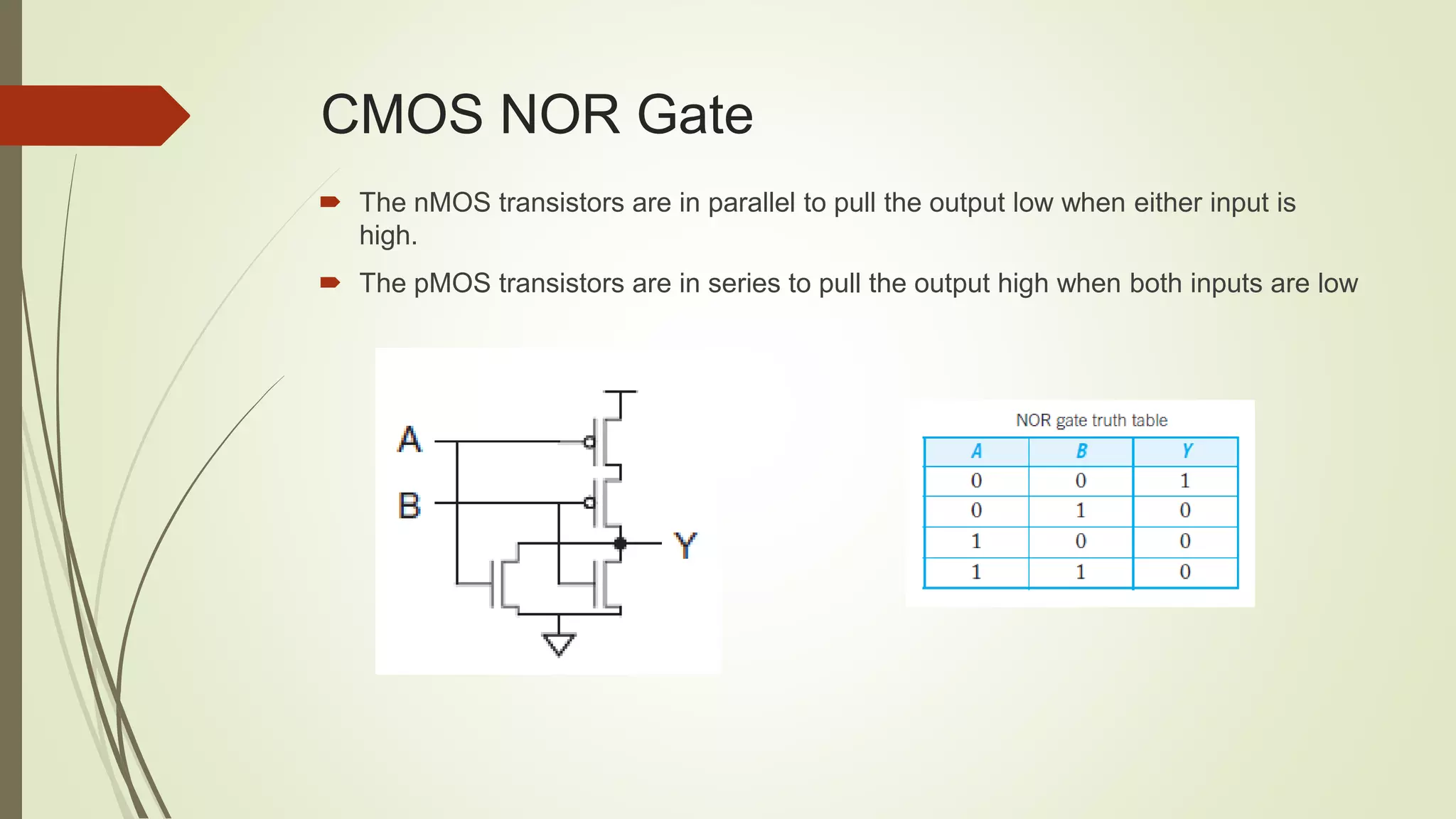 CMOS NOR Gate

The nMOS transistors are in parallel to pull the output low when either input is high.

The pMOS transistors are in series to pull the output high when both inputs are low

A
B
Y

NOR gate truth table

| A | B | Y |
|---|---|---|
| 0 | 0 | 1 |
| 0 | 1 | 0 |
| 1 | 0 | 0 |
| 1 | 1 | 0 |